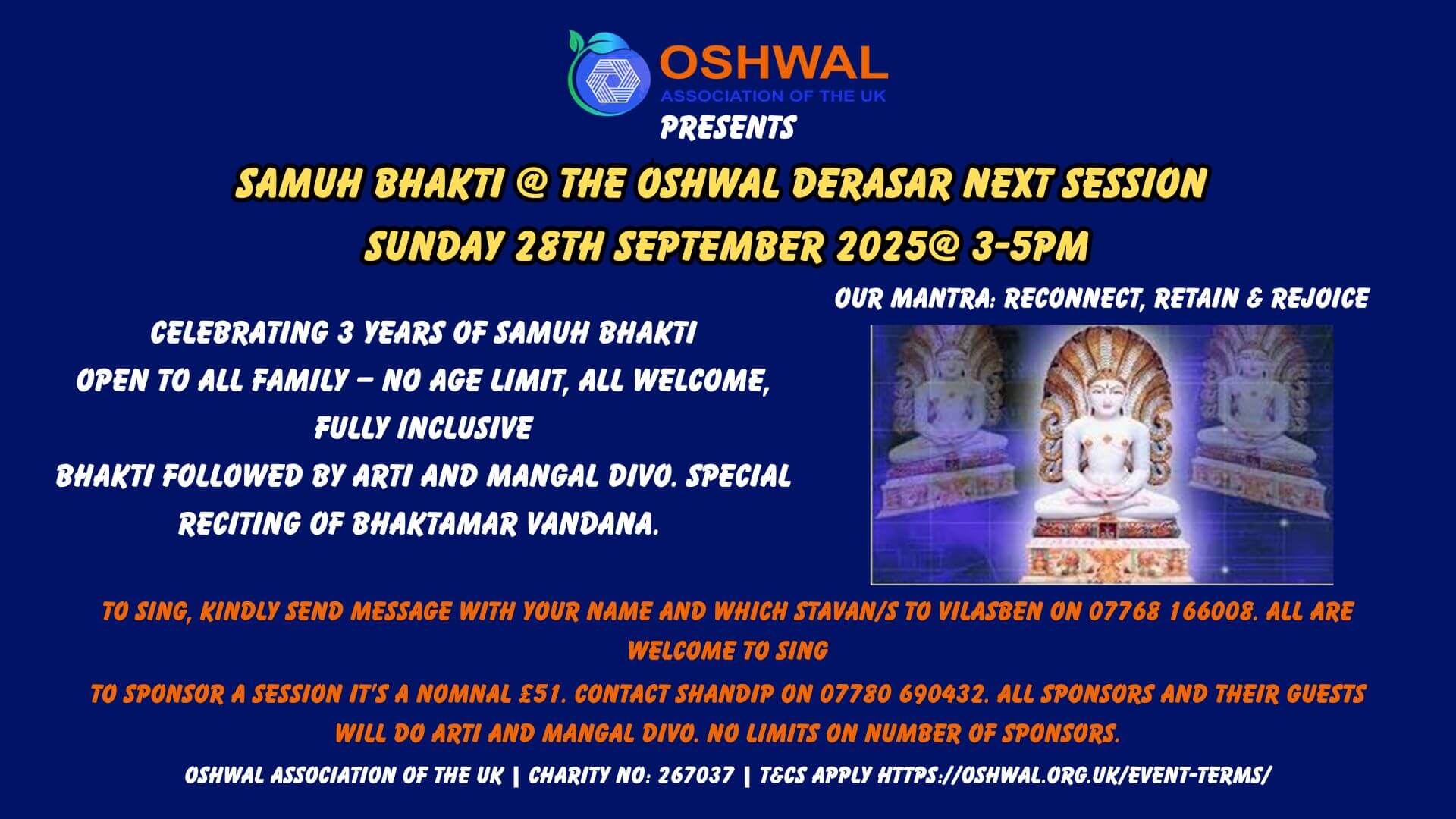 OSHWAL
ASSOCIATION OF THE UK
PRESENTS

SAMUH BHAKTI @ THE OSHWAL DERASAR NEXT SESSION
SUNDAY 28TH SEPTEMBER 2025@ 3-5PM

OUR MANTRA: RECONNECT, RETAIN & REJOICE

CELEBRATING 3 YEARS OF SAMUH BHAKTI
OPEN TO ALL FAMILY – NO AGE LIMIT, ALL WELCOME, FULLY INCLUSIVE
BHAKTI FOLLOWED BY ARTI AND MANGAL DIVO. SPECIAL RECITING OF BHAKTAMAR VANDANA.

TO SING, KINDLY SEND MESSAGE WITH YOUR NAME AND WHICH STAVAN/S TO VILASBEN ON 07768 166008. ALL ARE WELCOME TO SING

TO SPONSOR A SESSION IT'S A NOMNAL £51. CONTACT SHANDIP ON 07780 690432. ALL SPONSORS AND THEIR GUESTS WILL DO ARTI AND MANGAL DIVO. NO LIMITS ON NUMBER OF SPONSORS.

OSHWAL ASSOCIATION OF THE UK | CHARITY NO: 267037 | T&CS APPLY HTTPS://OSHWAL.ORG.UK/EVENT-TERMS/